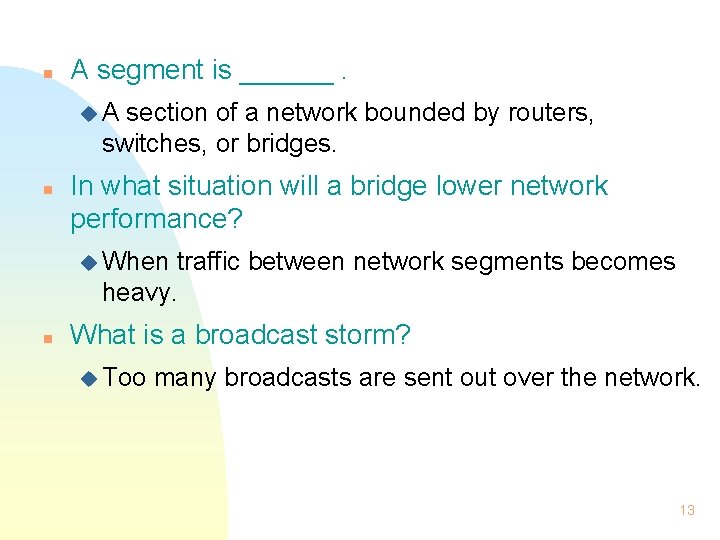 A segment is ______ .

A section of a network bounded by routers, switches, or bridges.

In what situation will a bridge lower network performance?

When traffic between network segments becomes heavy.

What is a broadcast storm?

Too many broadcasts are sent out over the network.

13